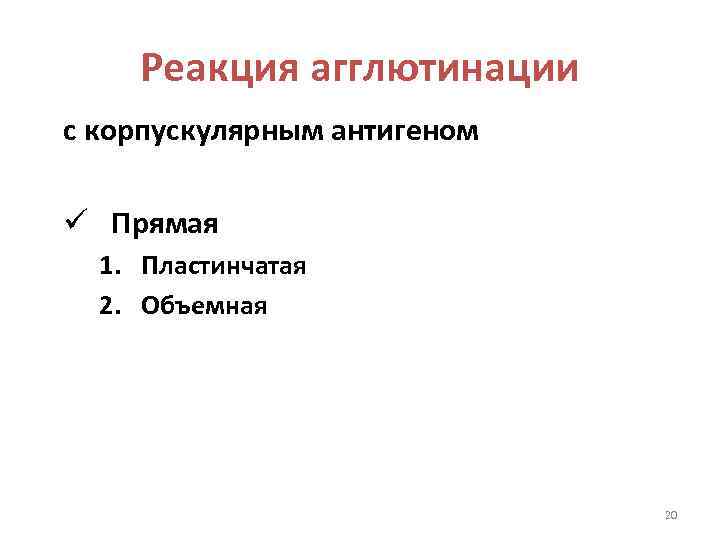 Реакция агглютинации

с корпускулярным антигеном

✓ Прямая

1. Пластинчатая
2. Объемная

20